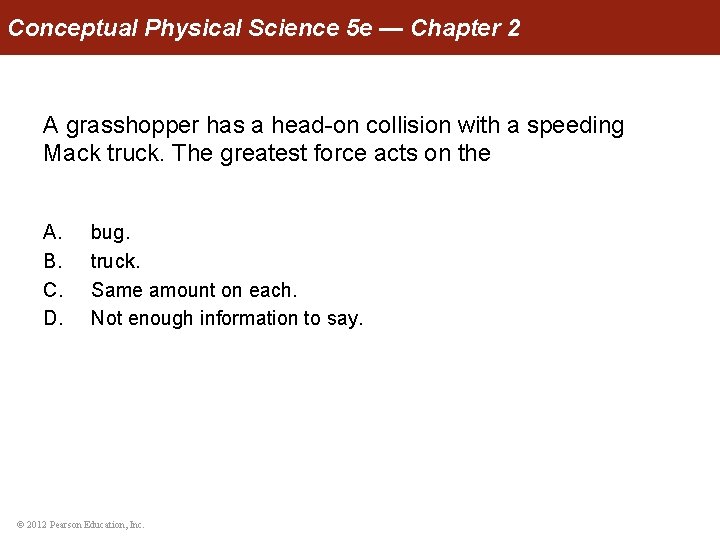 Conceptual Physical Science 5e — Chapter 2

A grasshopper has a head-on collision with a speeding Mack truck. The greatest force acts on the

A. bug.
B. truck.
C. Same amount on each.
D. Not enough information to say.

© 2012 Pearson Education, Inc.